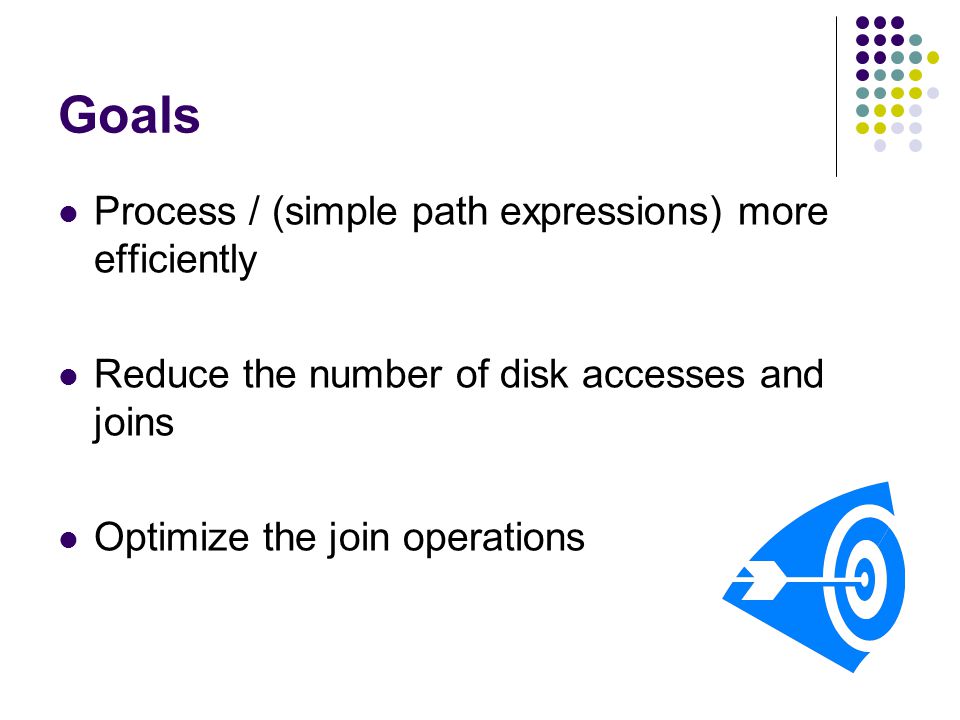 Goals

- Process / (simple path expressions) more efficiently

- Reduce the number of disk accesses and joins

- Optimize the join operations